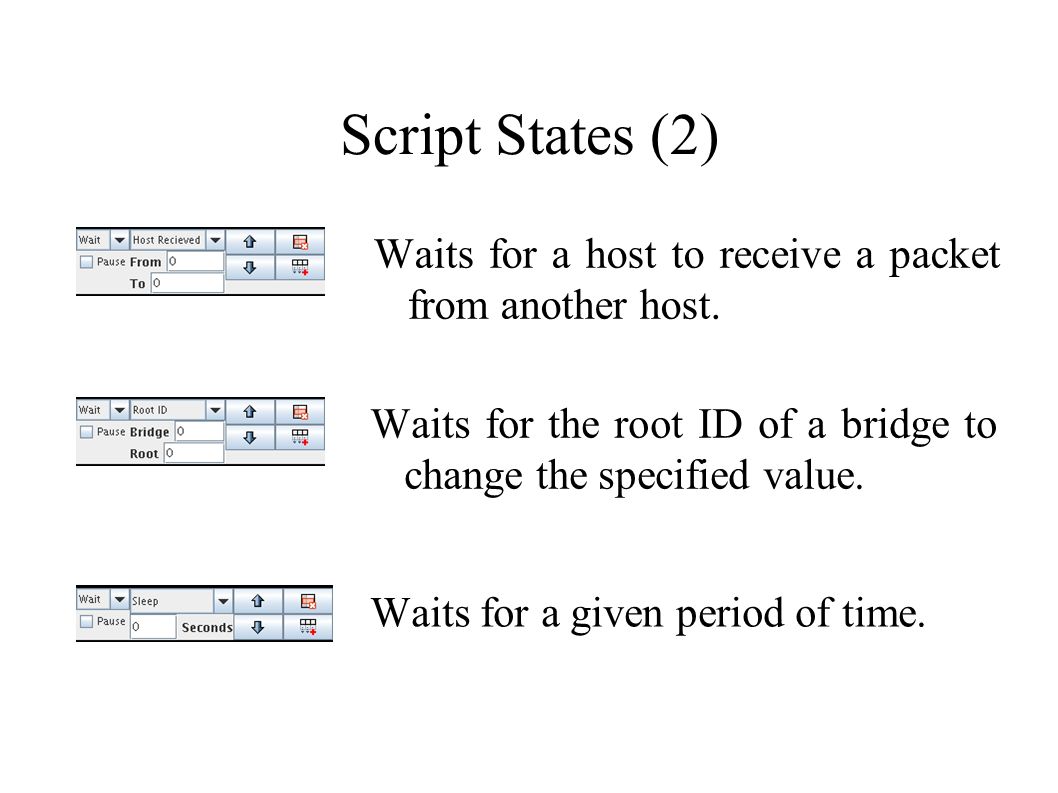 Script States (2)

Wait
Host Recieved
Pause
From 0
To 0

Waits for a host to receive a packet from another host.

Wait
Root ID
Pause
Bridge 0
Root 0

Waits for the root ID of a bridge to change the specified value.

Wait
Sleep
Pause
0
Seconds

Waits for a given period of time.